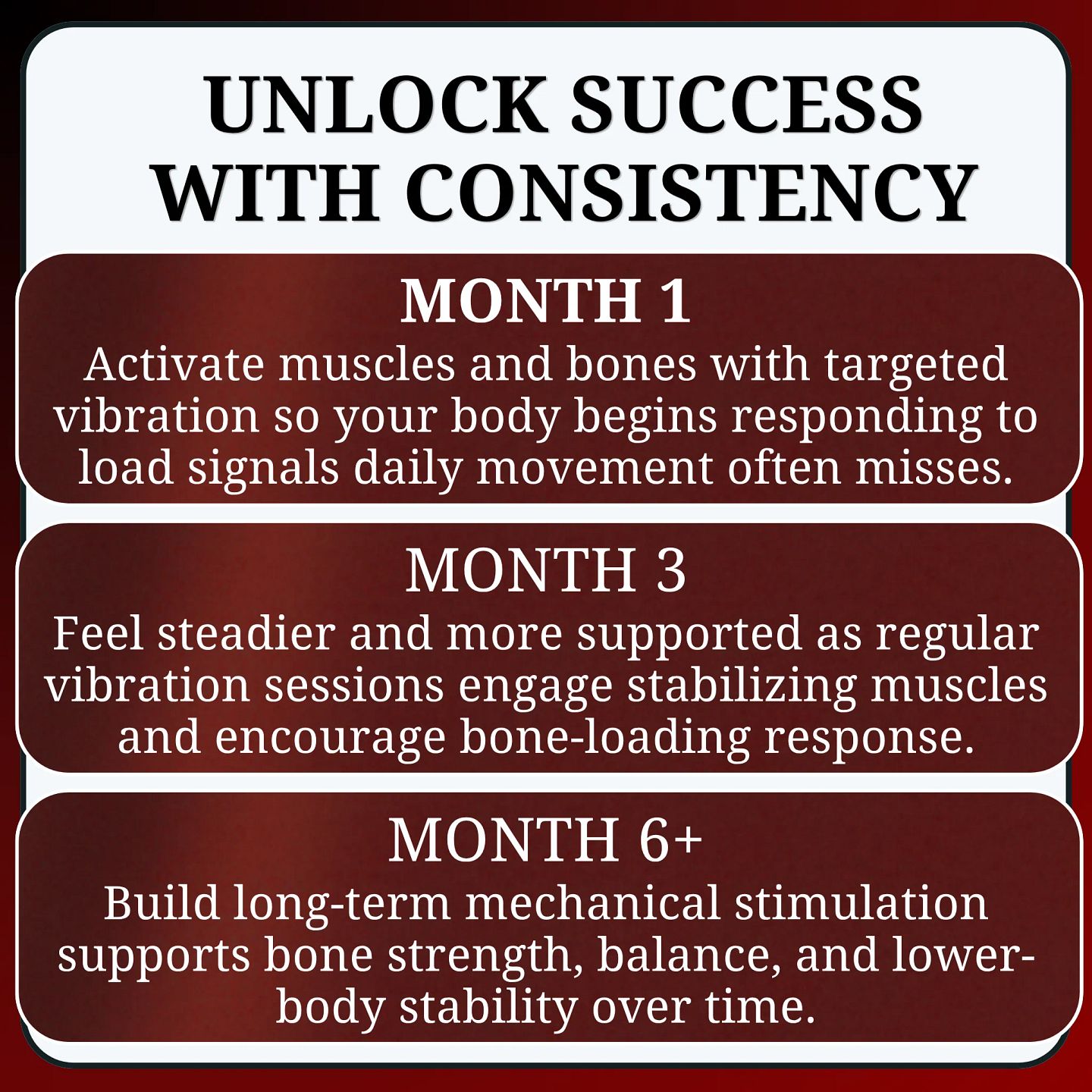 UNLOCK SUCCESS WITH CONSISTENCY

MONTH 1

Activate muscles and bones with targeted vibration so your body begins responding to load signals daily movement often misses.

MONTH 3

Feel steadier and more supported as regular vibration sessions engage stabilizing muscles and encourage bone-loading response.

MONTH 6+

Build long-term mechanical stimulation supports bone strength, balance, and lower-body stability over time.